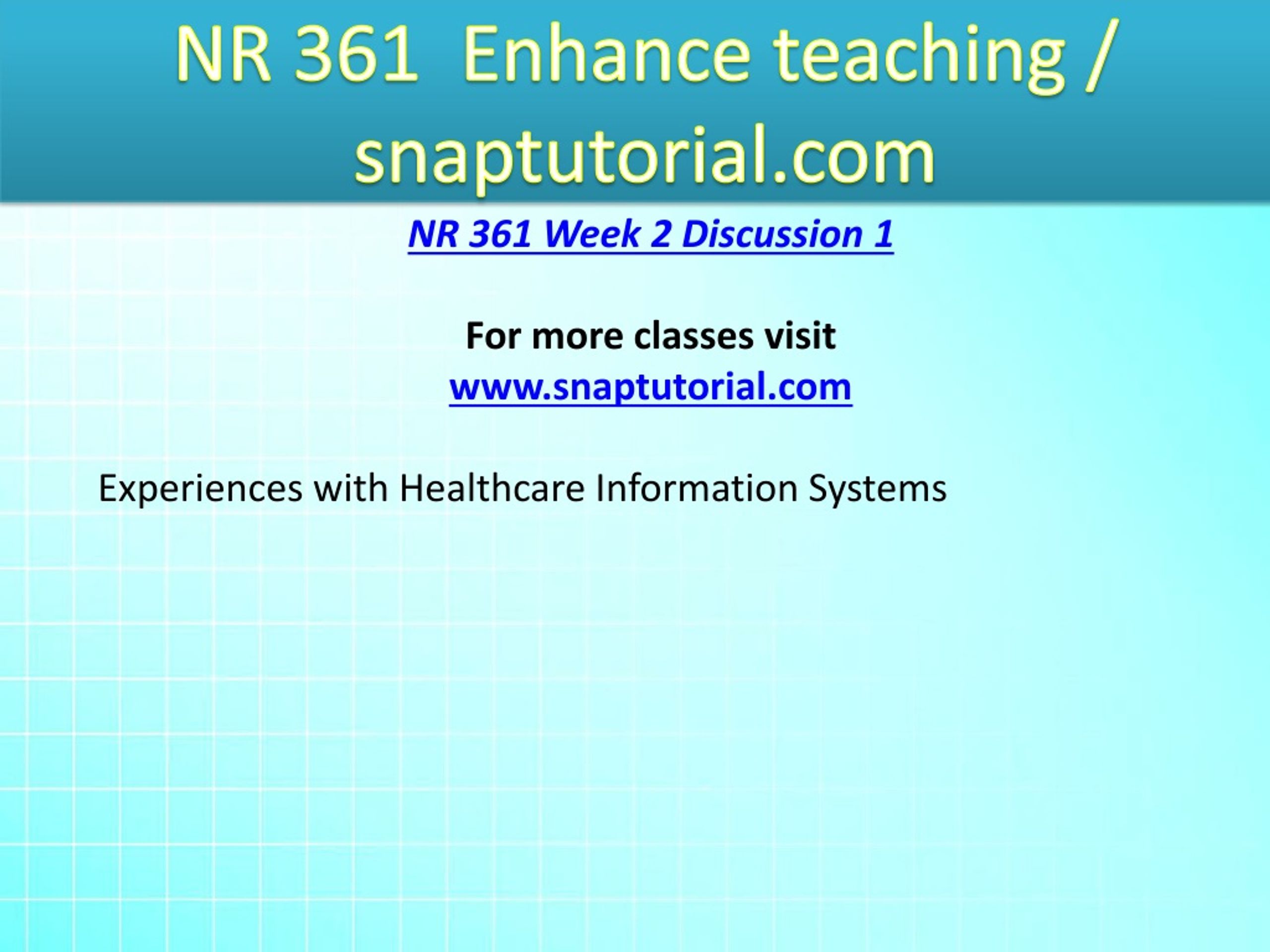 NR 361 Enhance teaching / snaptutorial.com

NR 361 Week 2 Discussion 1

For more classes visit
www.snaptutorial.com

Experiences with Healthcare Information Systems